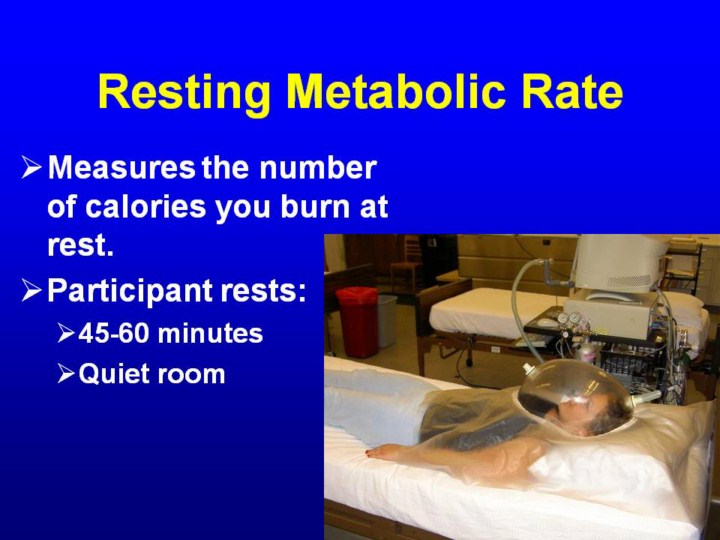 Resting Metabolic Rate

➢ Measures the number of calories you burn at rest.

➢ Participant rests:

➢ 45-60 minutes

➢ Quiet room